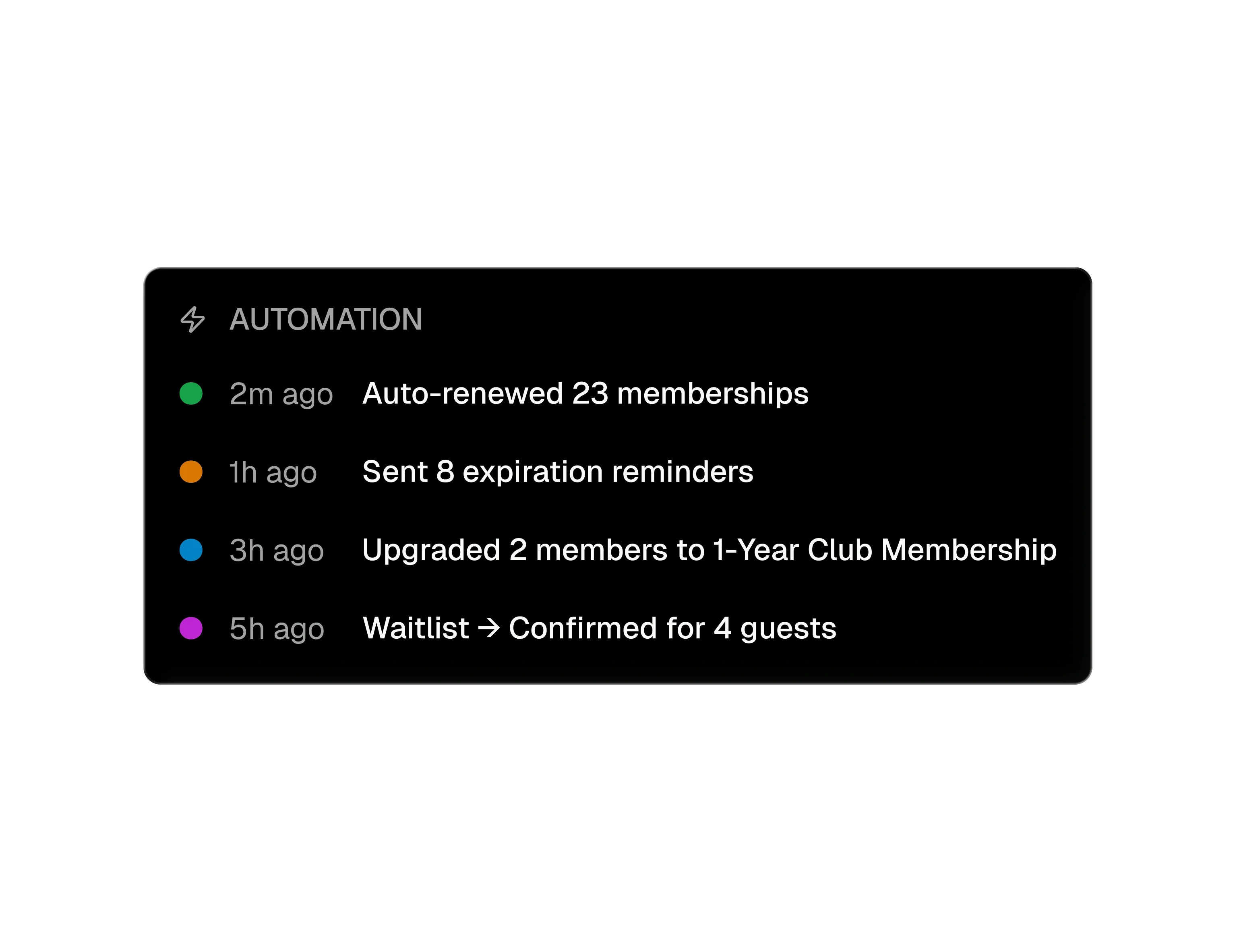 AUTOMATION

2m ago Auto-renewed 23 memberships

1h ago Sent 8 expiration reminders

3h ago Upgraded 2 members to 1-Year Club Membership

5h ago Waitlist → Confirmed for 4 guests